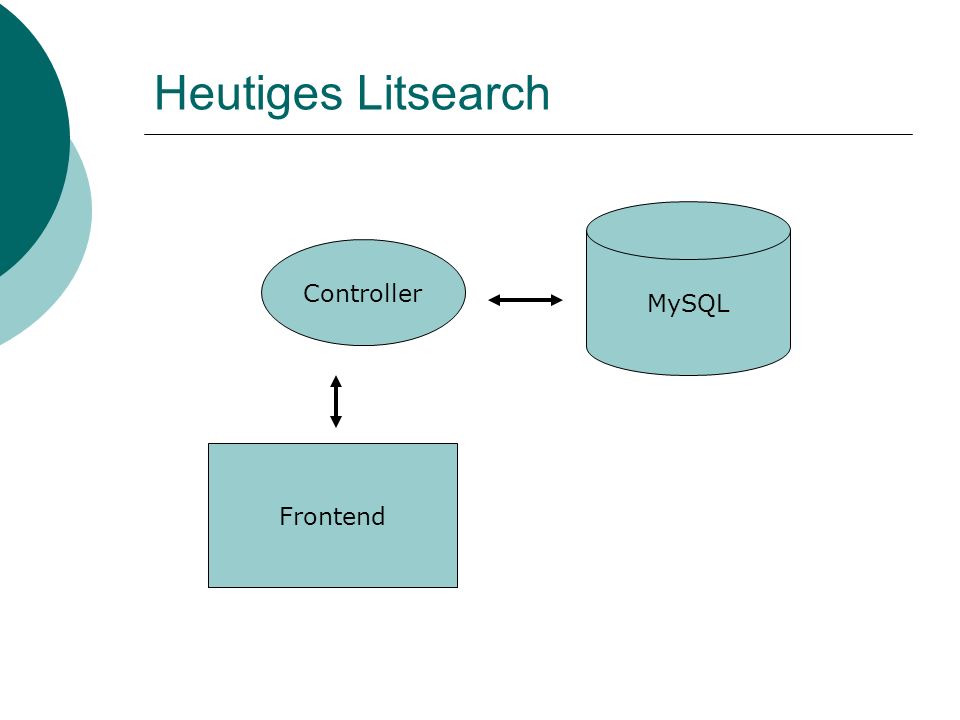 Heutiges Litsearch

Controller

MySQL

Frontend